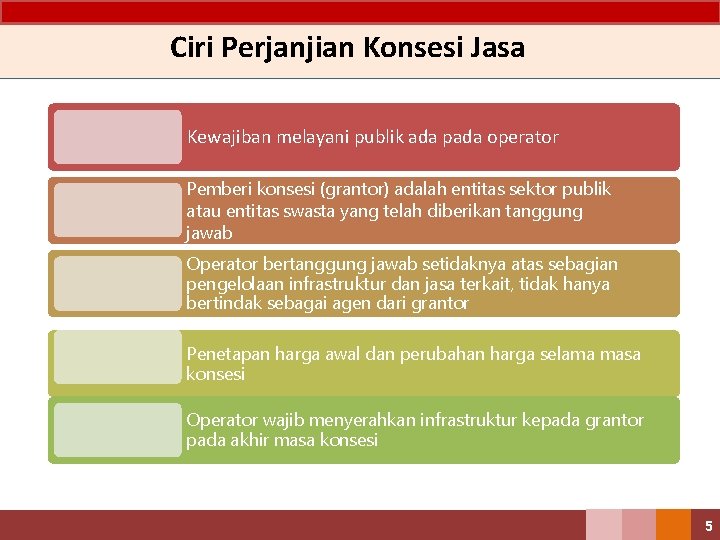 Ciri Perjanjian Konsesi Jasa

Kewajiban melayani publik ada pada operator

Pemberi konsesi (grantor) adalah entitas sektor publik atau entitas swasta yang telah diberikan tanggung jawab

Operator bertanggung jawab setidaknya atas sebagian pengelolaan infrastruktur dan jasa terkait, tidak hanya bertindak sebagai agen dari grantor

Penetapan harga awal dan perubahan harga selama masa konsesi

Operator wajib menyerahkan infrastruktur kepada grantor pada akhir masa konsesi

5